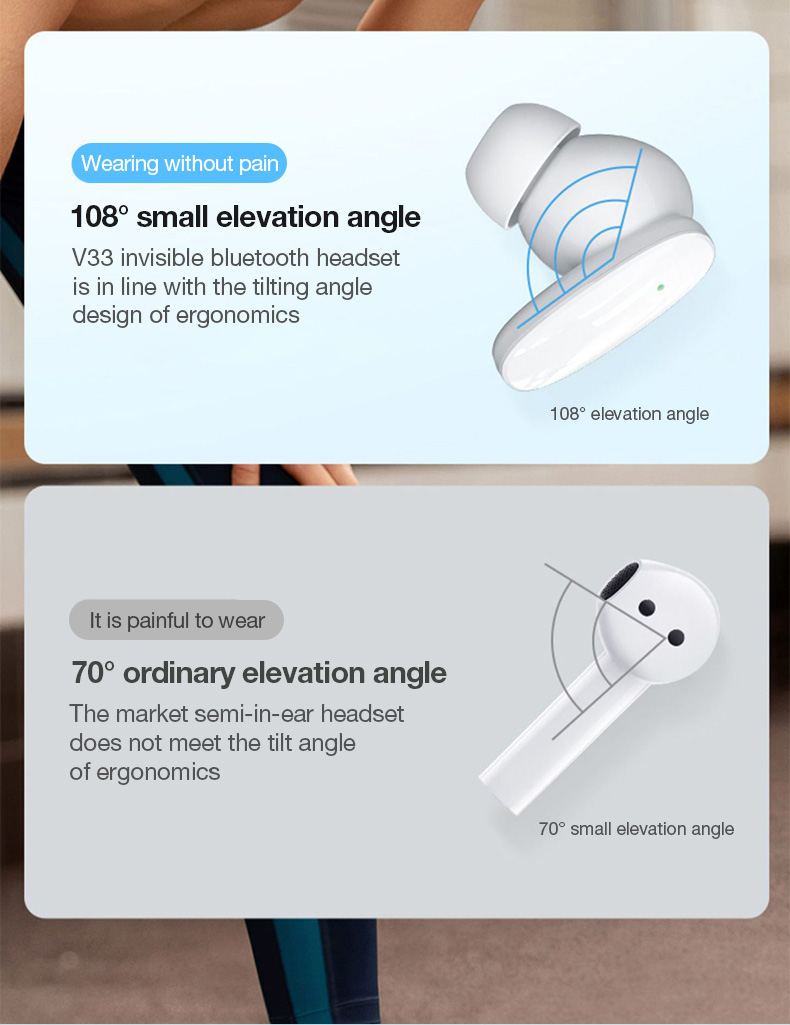 Wearing without pain

108° small elevation angle

V33 invisible bluetooth headset is in line with the tilting angle design of ergonomics

108° elevation angle

It is painful to wear

70° ordinary elevation angle

The market semi-in-ear headset does not meet the tilt angle of ergonomics

70° small elevation angle